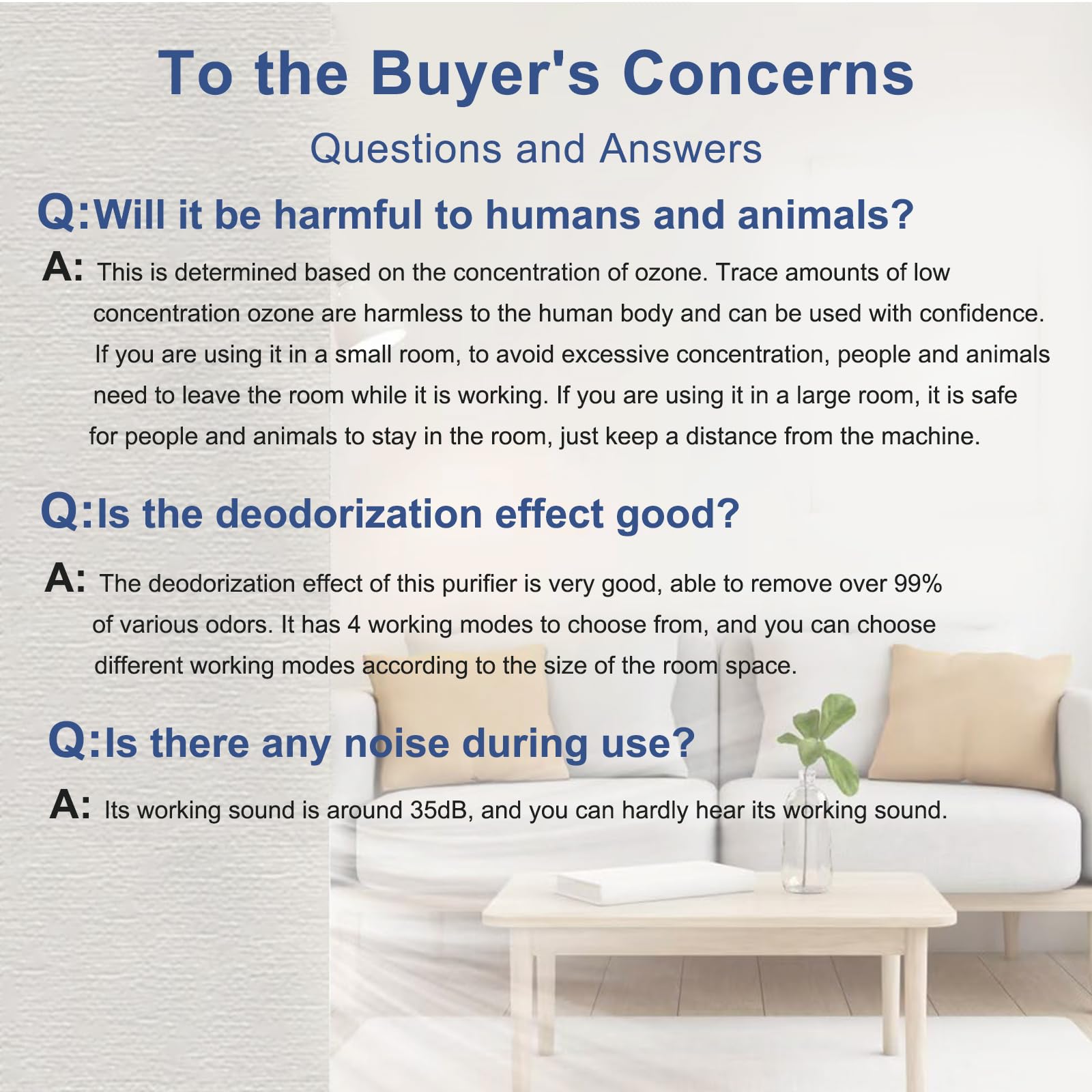 To the Buyer's Concerns

Questions and Answers

Q:Will it be harmful to humans and animals?

A: This is determined based on the concentration of ozone. Trace amounts of low concentration ozone are harmless to the human body and can be used with confidence. If you are using it in a small room, to avoid excessive concentration, people and animals need to leave the room while it is working. If you are using it in a large room, it is safe for people and animals to stay in the room, just keep a distance from the machine.

Q:Is the deodorization effect good?

A: The deodorization effect of this purifier is very good, able to remove over 99% of various odors. It has 4 working modes to choose from, and you can choose different working modes according to the size of the room space.

Q:Is there any noise during use?

A: Its working sound is around 35dB, and you can hardly hear its working sound.